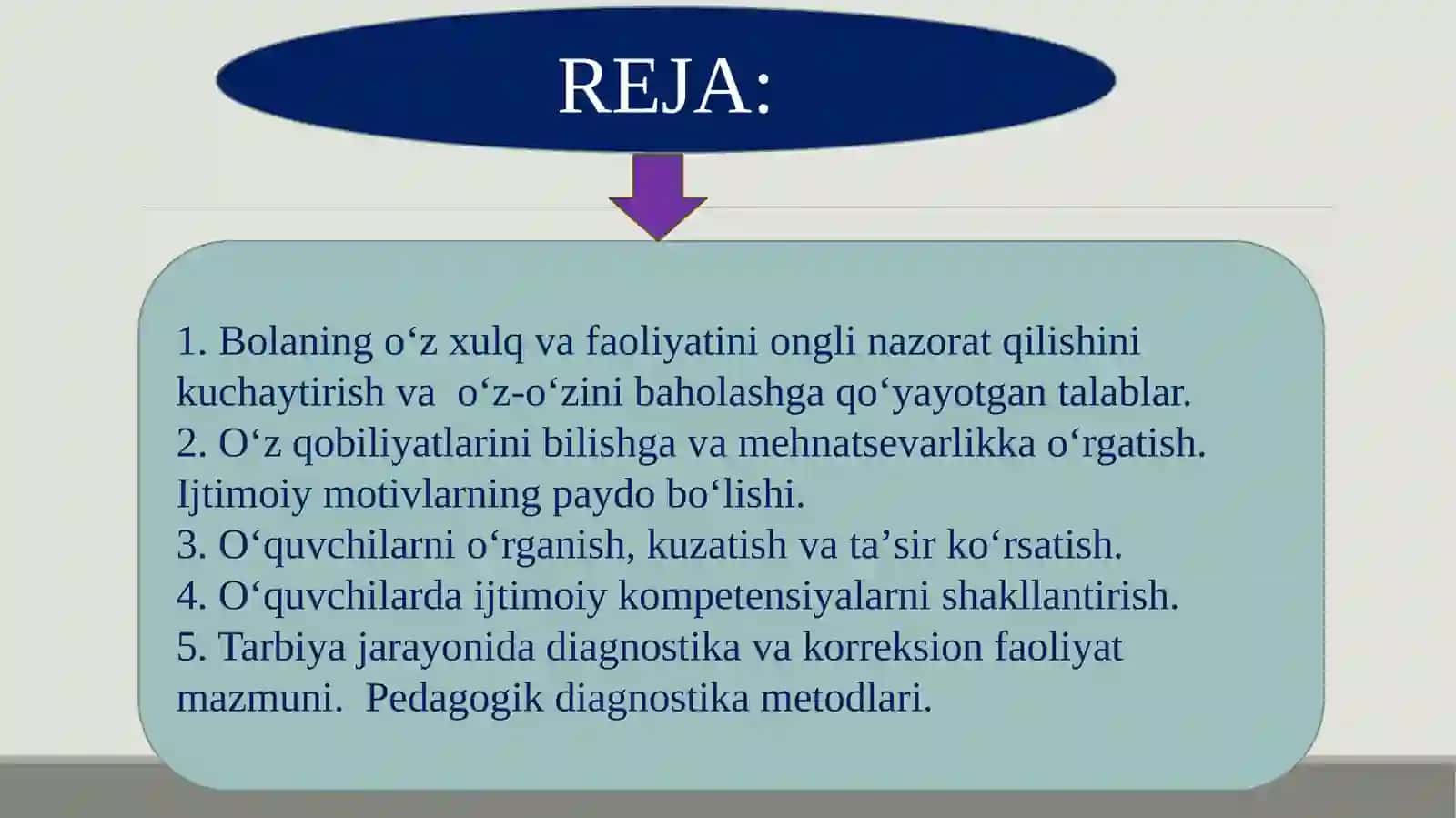 REJA:

1. Bolaning o‘z xulq va faoliyatini ongli nazorat qilishini kuchaytirish va o‘z-o‘zini baholashga qo‘yayotgan talablar.
2. O‘z qobiliyatlarini bilishga va mehnatsevarlikka o‘rgatish. Ijtimoiy motivlarning paydo bo‘lishi.
3. O‘quvchilarni o‘rganish, kuzatish va ta’sir ko‘rsatish.
4. O‘quvchilarda ijtimoiy kompetensiyalarni shakllantirish.
5. Tarbiya jarayonida diagnostika va korreksion faoliyat mazmuni. Pedagogik diagnostika metodlari.